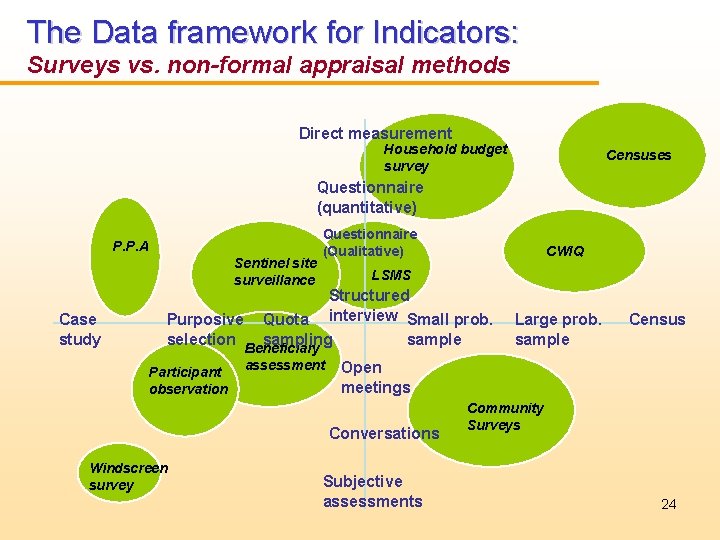 The Data framework for Indicators:
Surveys vs. non-formal appraisal methods

Direct measurement

Household budget survey

Censuses

Questionnaire (quantitative)

Questionnaire (Qualitative)

P.P.A

Sentinel site surveillance

LSMS

CWIQ

Structured interview

Case study

Purposive selection

Quota sampling

Small prob. sample

Large prob. sample

Census

Beneficiary assessment

Participant observation

Open meetings

Community Surveys

Conversations

Windscreen survey

Subjective assessments

24